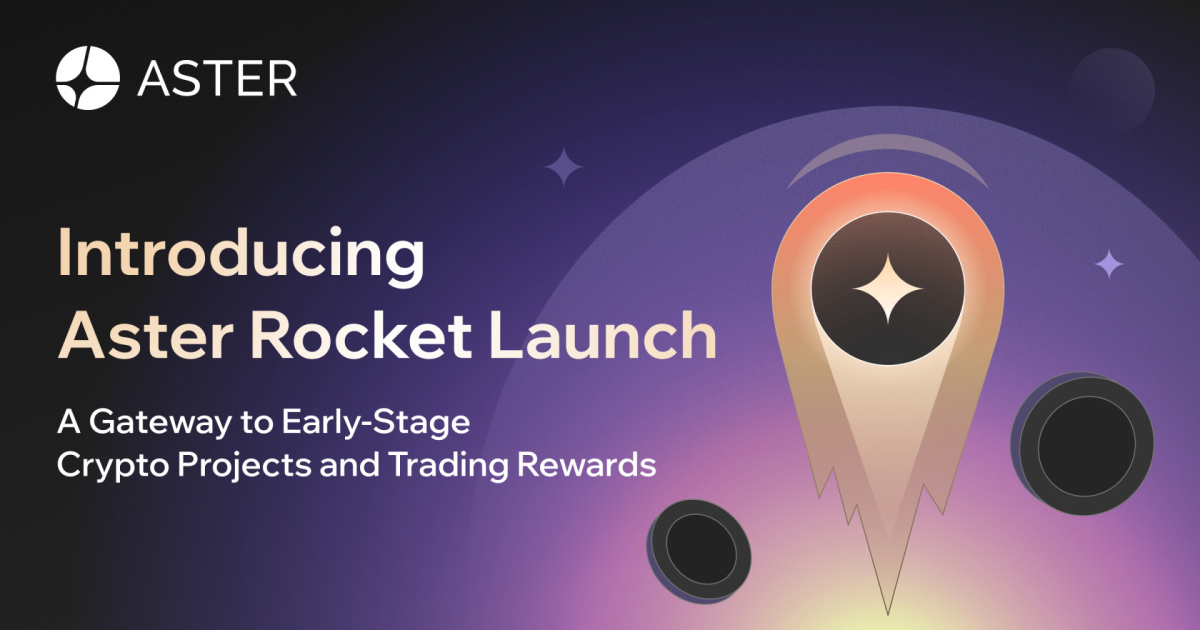 ASTER

Introducing Aster Rocket Launch

A Gateway to Early-Stage Crypto Projects and Trading Rewards